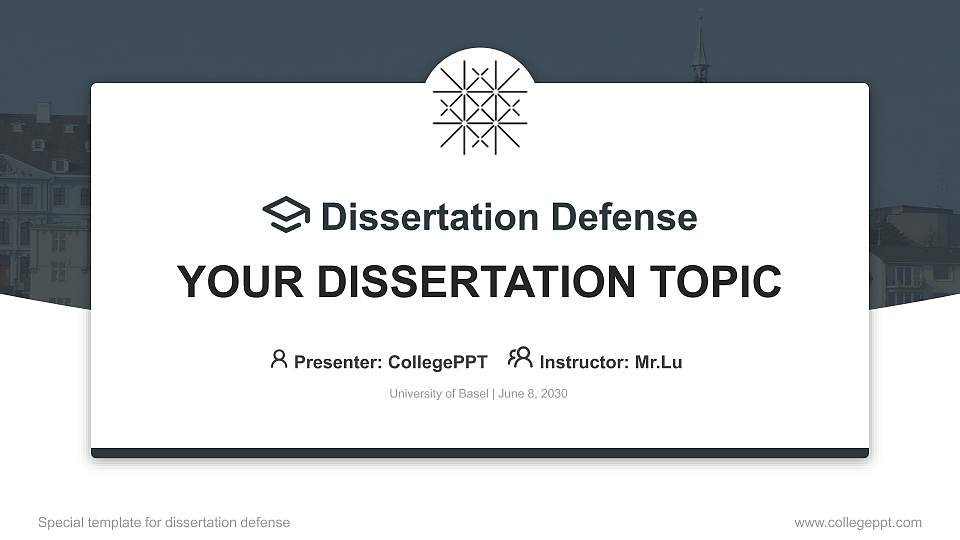 Dissertation Defense

YOUR DISSERTATION TOPIC

Presenter: CollegePPT Instructor: Mr.Lu

University of Basel | June 8, 2030

Special template for dissertation defense

www.collegeppt.com